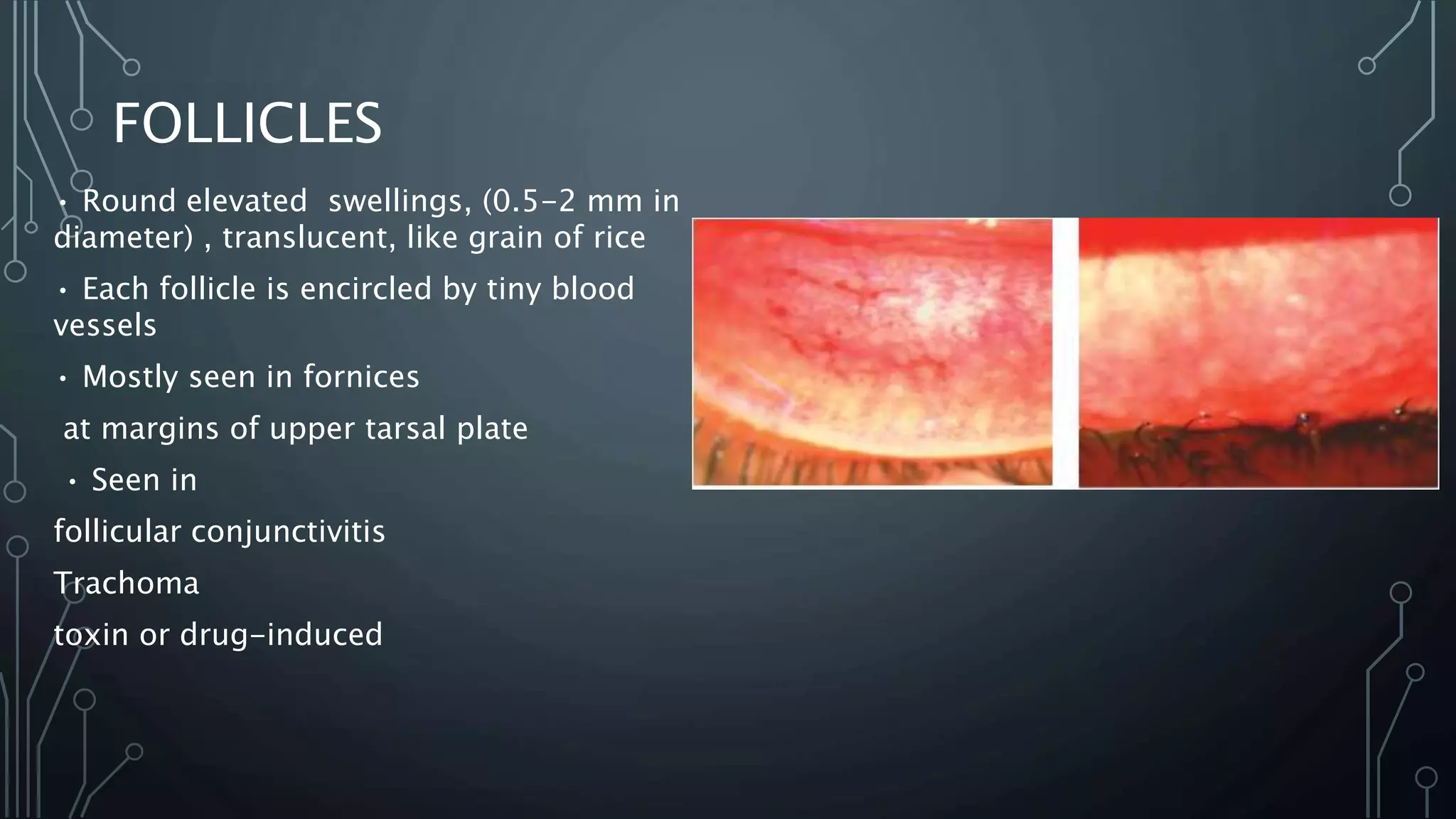 FOLLICLES

• Round elevated swellings, (0.5-2 mm in diameter) , translucent, like grain of rice

• Each follicle is encircled by tiny blood vessels

• Mostly seen in fornices

at margins of upper tarsal plate

• Seen in

follicular conjunctivitis

Trachoma

toxin or drug-induced